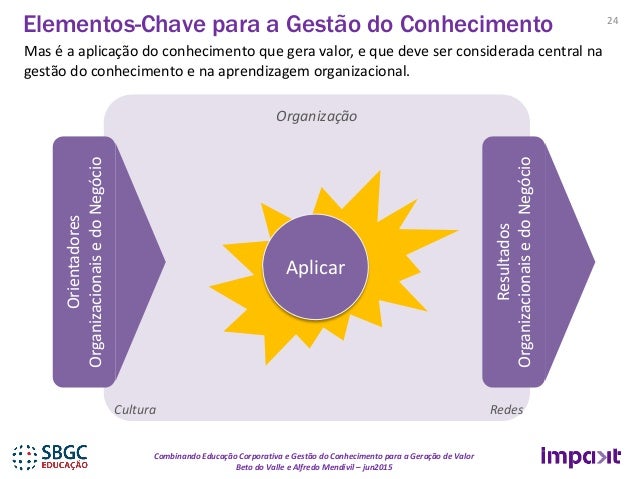 Elementos-Chave para a Gestão do Conhecimento

24

Mas é a aplicação do conhecimento que gera valor, e que deve ser considerada central na gestão do conhecimento e na aprendizagem organizacional.

Organização

Orientadores Organizacionais e do Negócio

Aplicar

Resultados Organizacionais e do Negócio

Cultura

Redes

SBGC EDUCAÇÃO

Combinando Educação Corporativa e Gestão do Conhecimento para a Geração de Valor
Beto do Valle e Alfredo Mendivil – jun2015

Impakt